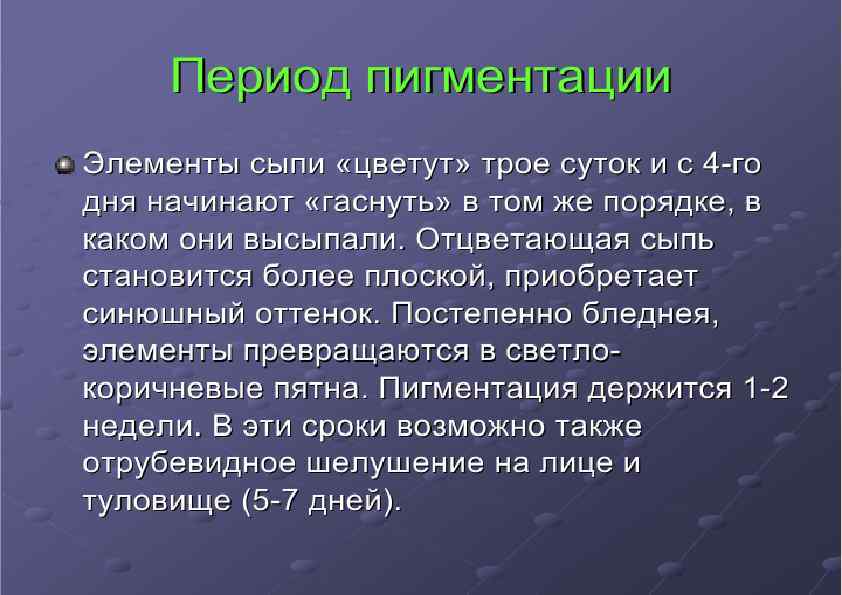 Период пигментации

Элементы сыпи «цветут» трое суток и с 4-го дня начинают «гаснуть» в том же порядке, в каком они высыпали. Отцветающая сыпь становится более плоской, приобретает синюшный оттенок. Постепенно бледнея, элементы превращаются в светло-коричневые пятна. Пигментация держится 1-2 недели. В эти сроки возможно также отрубевидное шелушение на лице и туловище (5-7 дней).